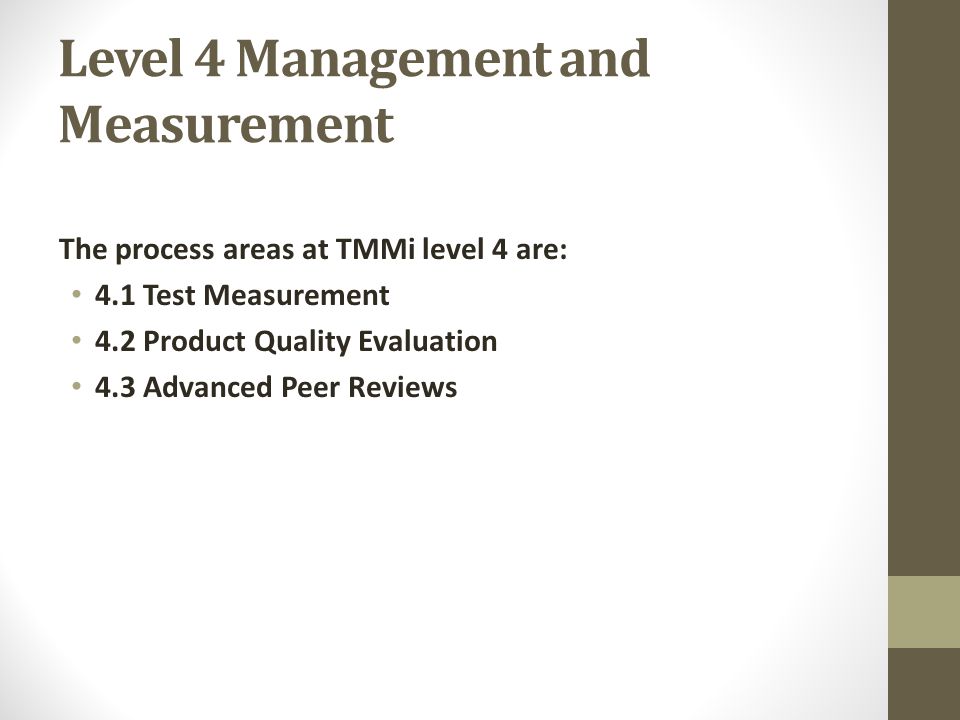 Level 4 Management and Measurement

The process areas at TMMi level 4 are:
• 4.1 Test Measurement
• 4.2 Product Quality Evaluation
• 4.3 Advanced Peer Reviews